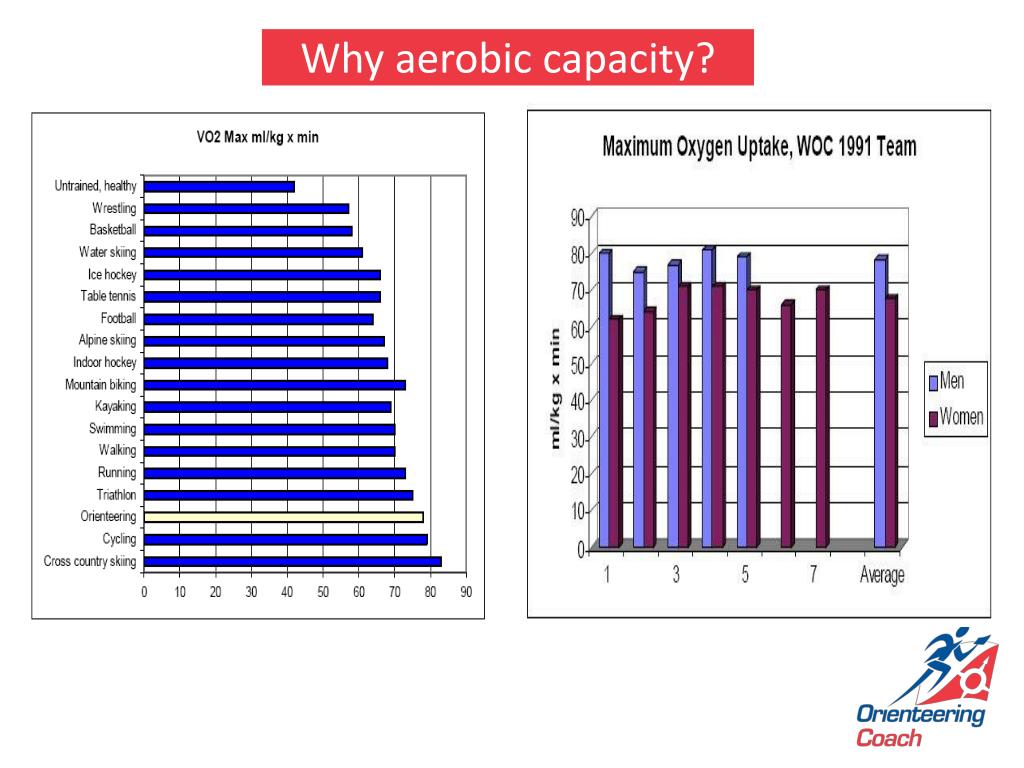 Why aerobic capacity?

VO2 Max ml/kg x min

Untrained, healthy
Wrestling
Basketball
Water skiing
Ice hockey
Table tennis
Football
Alpine skiing
Indoor hockey
Mountain biking
Kayaking
Swimming
Walking
Running
Triathlon
Orienteering
Cycling
Cross country skiing

0 10 20 30 40 50 60 70 80 90

Maximum Oxygen Uptake, WOC 1991 Team

ml/kg x min

90 80 70 60 50 40 30 20 10 0

1 3 5 7 Average

Men
Women

Orienteering
Coach